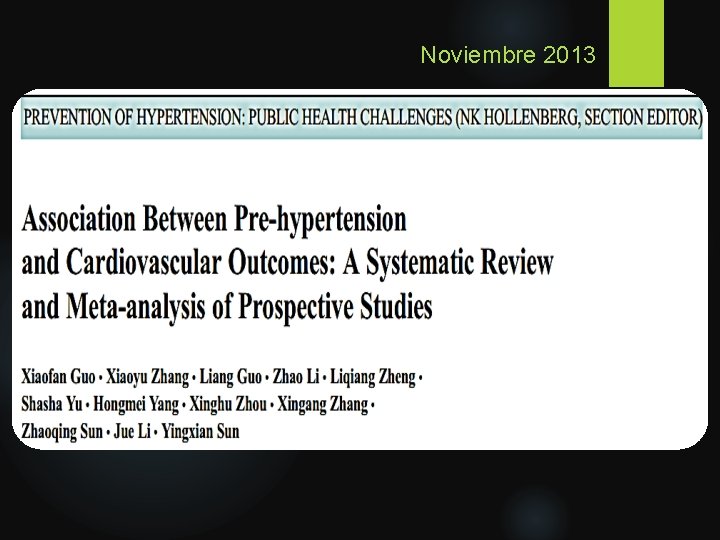 Noviembre 2013

PREVENTION OF HYPERTENSION: PUBLIC HEALTH CHALLENGES (NK HOLLENBERG, SECTION EDITOR)

Association Between Pre-hypertension and Cardiovascular Outcomes: A Systematic Review and Meta-analysis of Prospective Studies

Xiaofan Guo • Xiaoyu Zhang • Liang Guo • Zhao Li • Liqiang Zheng • Shasha Yu • Hongmei Yang • Xinghu Zhou • Xingang Zhang • Zhaoqing Sun • Jue Li • Yingxian Sun